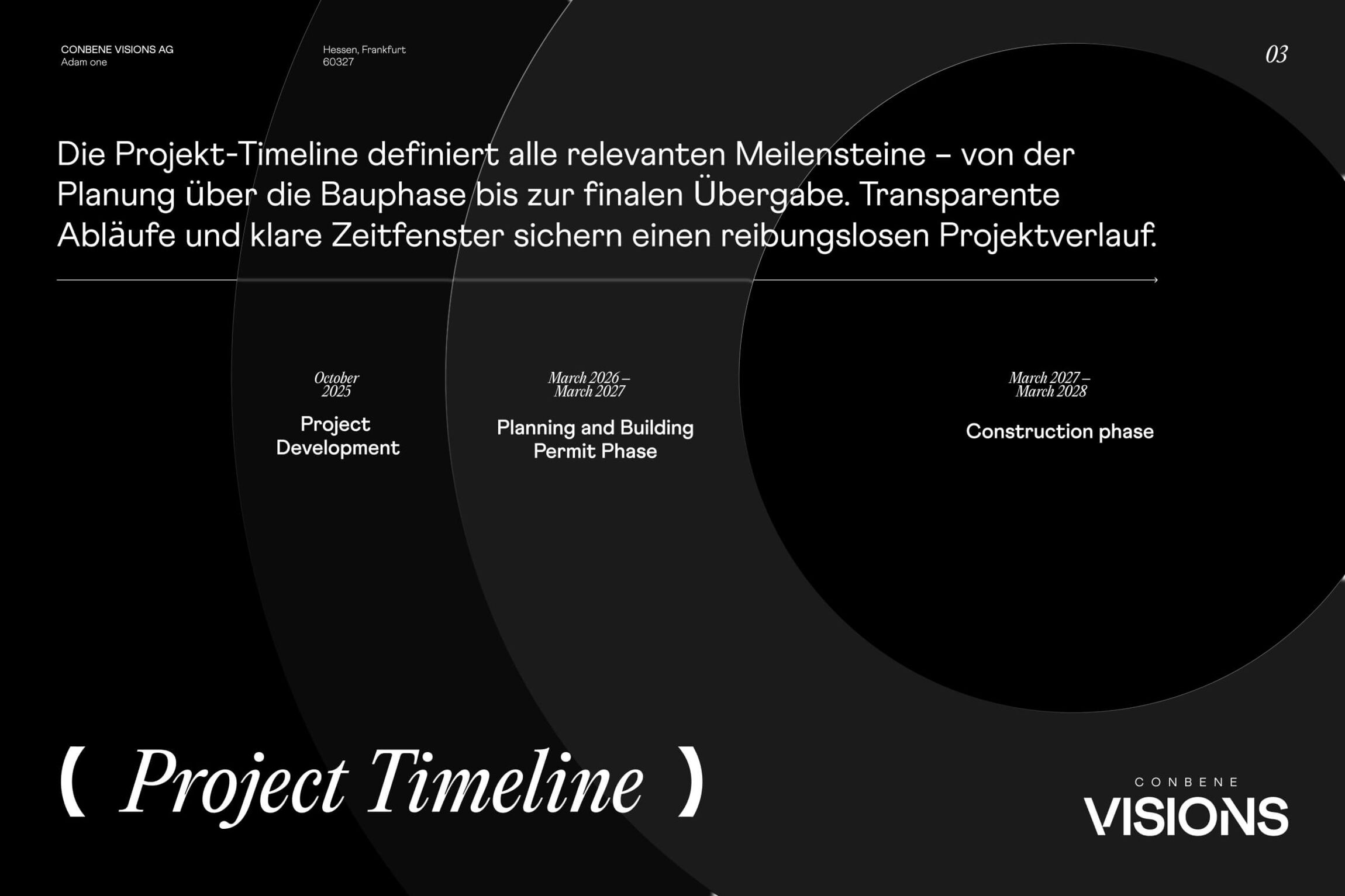 CONBENE VISIONS AG
Adam one

Hessen, Frankfurt
60327

03

Die Projekt-Timeline definiert alle relevanten Meilensteine – von der Planung über die Bauphase bis zur finalen Übergabe. Transparente Abläufe und klare Zeitfenster sichern einen reibungslosen Projektverlauf.

October 2025
Project Development

March 2026 – March 2027
Planning and Building Permit Phase

March 2027 – March 2028
Construction phase

( Project Timeline )

CONBENE
VISIONS